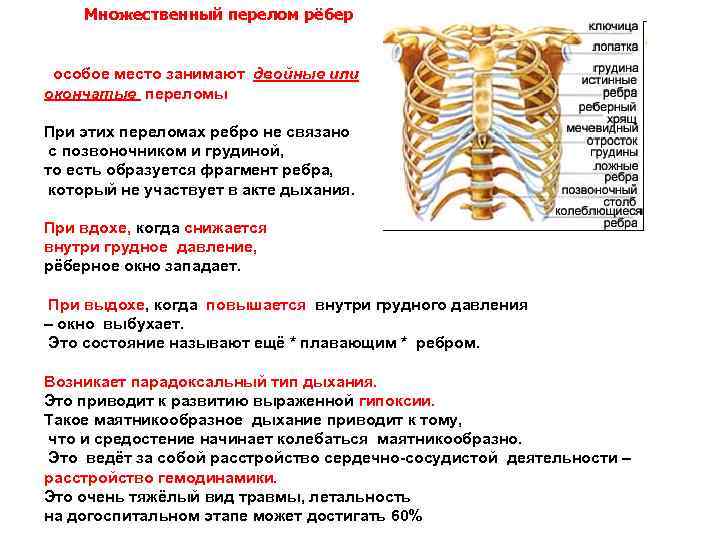 Множественный перелом рёбер

особое место занимают двойные или окончатые переломы

При этих переломах ребро не связано с позвоночником и грудиной, то есть образуется фрагмент ребра, который не участвует в акте дыхания.

При вдохе, когда снижается внутри грудное давление, рёберное окно западает.

При выдохе, когда повышается внутри грудного давления – окно выбухает.
Это состояние называют ещё * плавающим * ребром.

Возникает парадоксальный тип дыхания.
Это приводит к развитию выраженной гипоксии.
Такое маятникообразное дыхание приводит к тому, что и средостение начинает колебаться маятникообразно.
Это ведёт за собой расстройство сердечно-сосудистой деятельности – расстройство гемодинамики.
Это очень тяжёлый вид травмы, летальность на догоспитальном этапе может достигать 60%

ключица
лопатка
грудина
истинные ребра
реберный хрящ
мечевидный отросток грудины
ложные ребра
позвоночный столб
колеблющиеся ребра